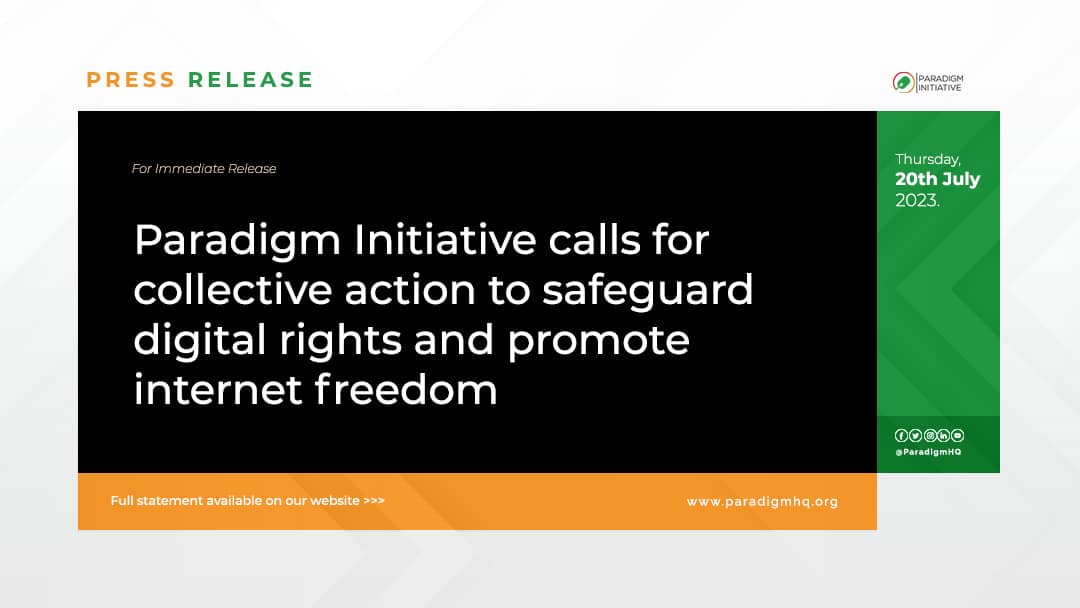 PRESS RELEASE

PARADIGM INITIATIVE

For Immediate Release

Paradigm Initiative calls for collective action to safeguard digital rights and promote internet freedom

Thursday, 20th July 2023.

@ParadigmHQ

Full statement available on our website >>>

www.paradigmhq.org